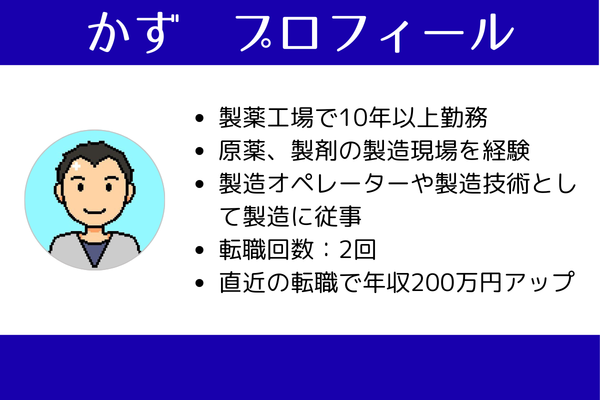 かず　プロフィール

- 製薬工場で10年以上勤務
- 原薬、製剤の製造現場を経験
- 製造オペレーターや製造技術として製造に従事
- 転職回数：2回
- 直近の転職で年収200万円アップ